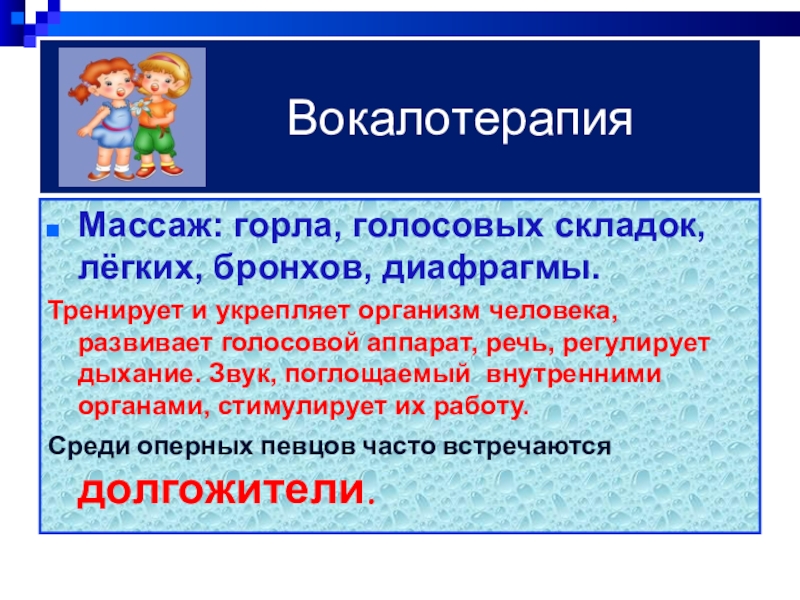 Вокалотерапия

Массаж: горла, голосовых складок, лёгких, бронхов, диафрагмы.

Тренирует и укрепляет организм человека, развивает голосовой аппарат, речь, регулирует дыхание. Звук, поглощаемый внутренними органами, стимулирует их работу.

Среди оперных певцов часто встречаются долгожители.